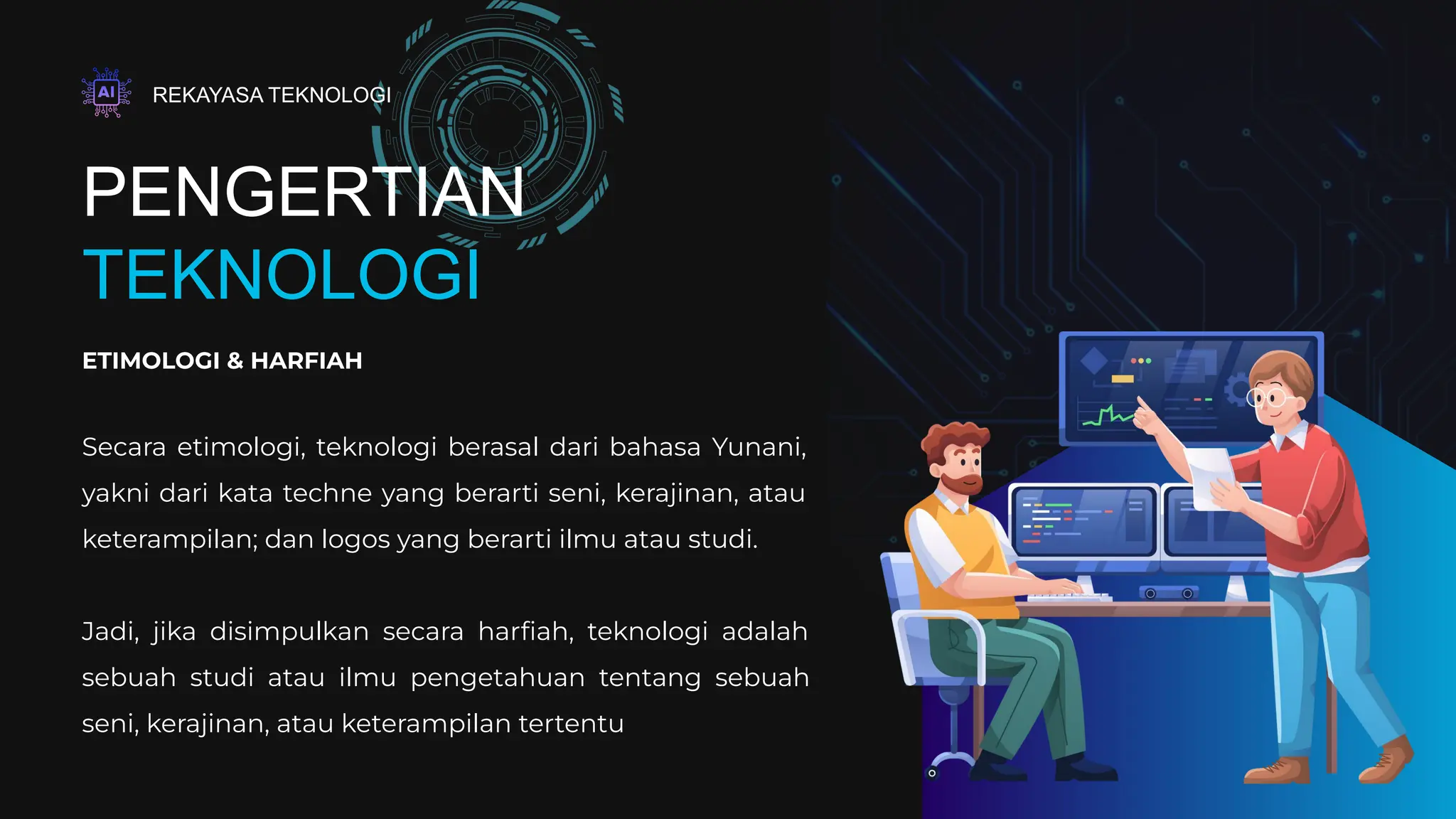 AI

REKAYASA TEKNOLOGI

PENGERTIAN TEKNOLOGI

ETIMOLOGI & HARFIAH

Secara etimologi, teknologi berasal dari bahasa Yunani, yakni dari kata techne yang berarti seni, kerajinan, atau keterampilan; dan logos yang berarti ilmu atau studi.

Jadi, jika disimpulkan secara harfiah, teknologi adalah sebuah studi atau ilmu pengetahuan tentang sebuah seni, kerajinan, atau keterampilan tertentu